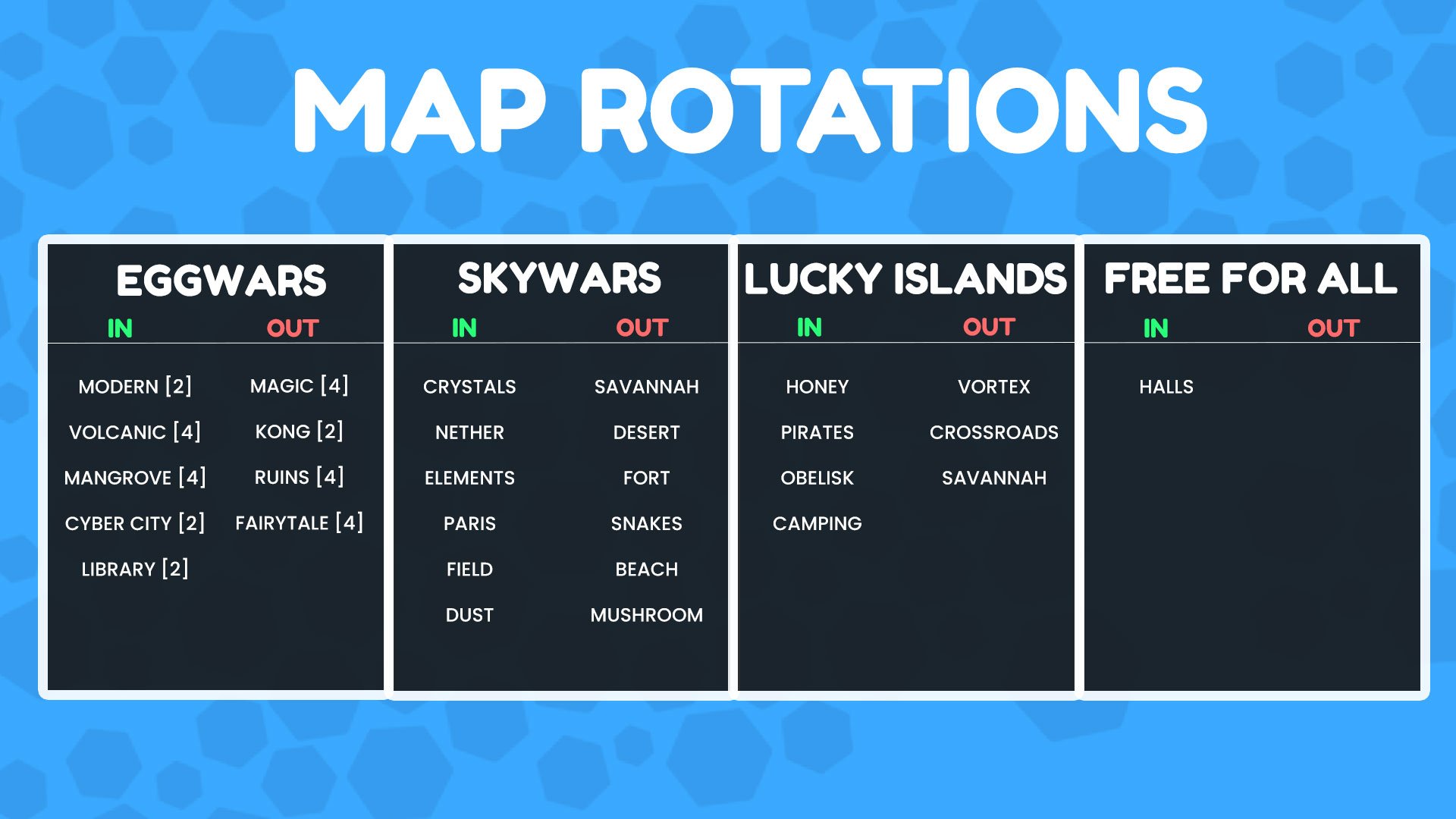 MAP ROTATIONS

EGGWARS

| IN | OUT |
|---|---|
| MODERN [2] | MAGIC [4] |
| VOLCANIC [4] | KONG [2] |
| MANGROVE [4] | RUINS [4] |
| CYBER CITY [2] | FAIRYTALE [4] |
| LIBRARY [2] | |

SKYWARS

| IN | OUT |
|---|---|
| CRYSTALS | SAVANNAH |
| NETHER | DESERT |
| ELEMENTS | FORT |
| PARIS | SNAKES |
| FIELD | BEACH |
| DUST | MUSHROOM |

LUCKY ISLANDS

| IN | OUT |
|---|---|
| HONEY | VORTEX |
| PIRATES | CROSSROADS |
| OBELISK | SAVANNAH |
| CAMPING | |

FREE FOR ALL

| IN | OUT |
|---|---|
| HALLS | |